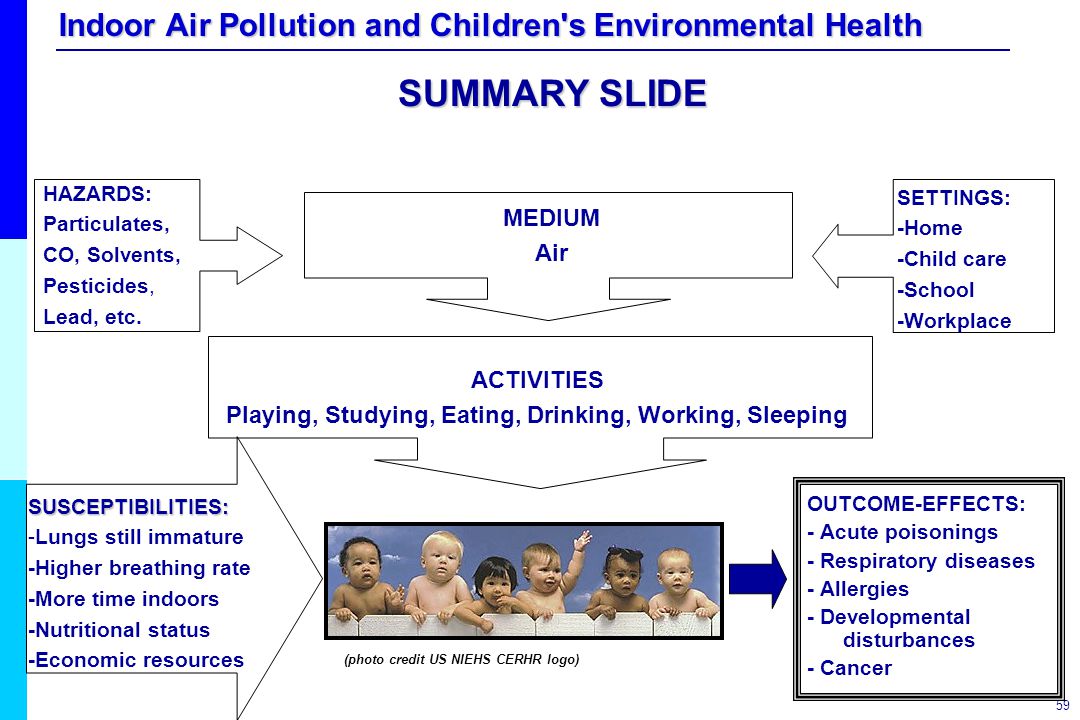 Indoor Air Pollution and Children's Environmental Health

SUMMARY SLIDE

HAZARDS:
Particulates,
CO, Solvents,
Pesticides,
Lead, etc.

MEDIUM
Air

SETTINGS:
-Home
-Child care
-School
-Workplace

ACTIVITIES
Playing, Studying, Eating, Drinking, Working, Sleeping

SUSCEPTIBILITIES:
-Lungs still immature
-Higher breathing rate
-More time indoors
-Nutritional status
-Economic resources

(photo credit US NIEHS CERHR logo)

OUTCOME-EFFECTS:
- Acute poisonings
- Respiratory diseases
- Allergies
- Developmental disturbances
- Cancer

59